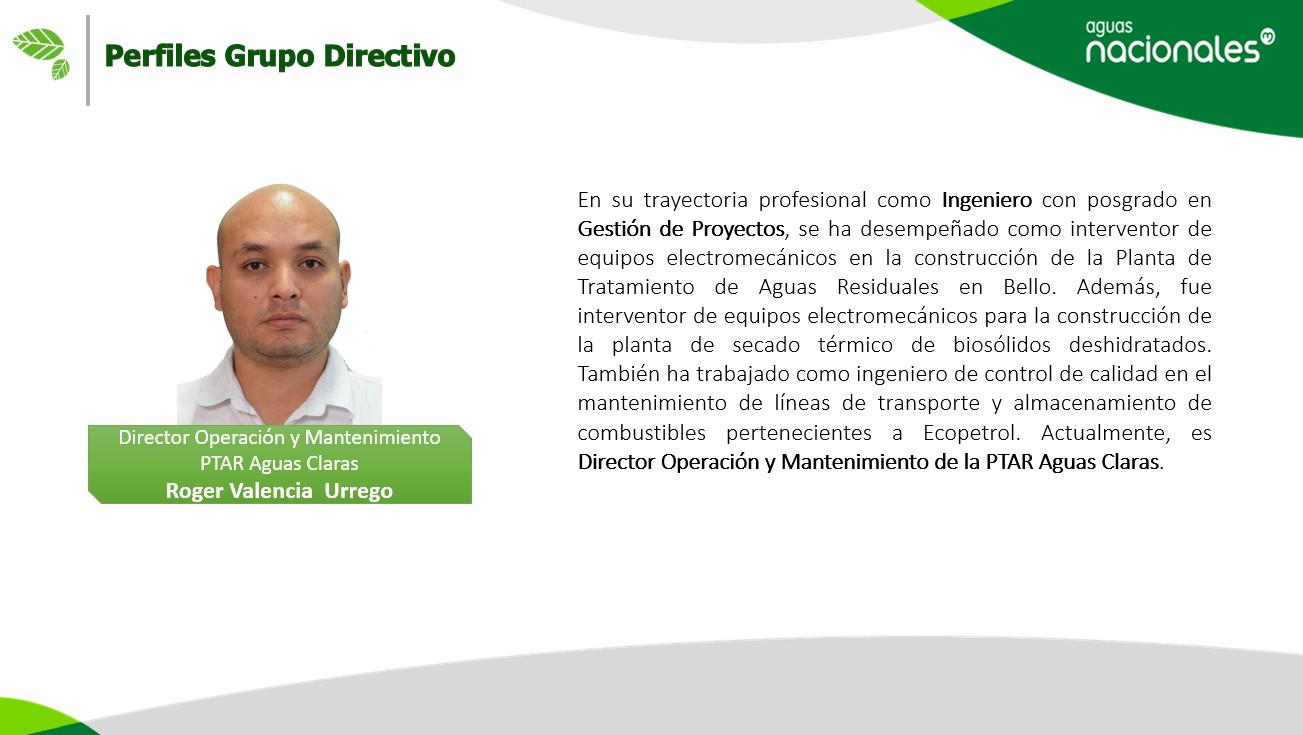 Perfiles Grupo Directivo

aguas
nacionales

Director Operación y Mantenimiento
PTAR Aguas Claras
Roger Valencia Urrego

En su trayectoria profesional como Ingeniero con posgrado en Gestión de Proyectos, se ha desempeñado como interventor de equipos electromecánicos en la construcción de la Planta de Tratamiento de Aguas Residuales en Bello. Además, fue interventor de equipos electromecánicos para la construcción de la planta de secado térmico de biosólidos deshidratados. También ha trabajado como ingeniero de control de calidad en el mantenimiento de líneas de transporte y almacenamiento de combustibles pertenecientes a Ecopetrol. Actualmente, es Director Operación y Mantenimiento de la PTAR Aguas Claras.